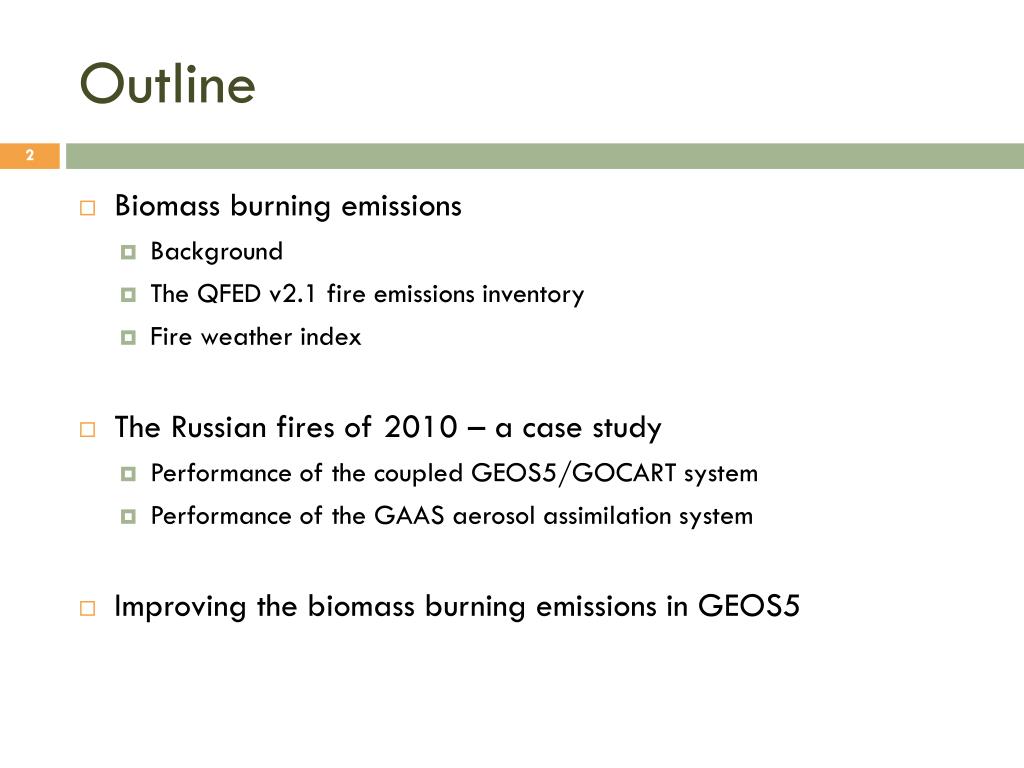 Outline

2

Biomass burning emissions
Background
The QFED v2.1 fire emissions inventory
Fire weather index

The Russian fires of 2010 – a case study
Performance of the coupled GEOS5/GOCART system
Performance of the GAAS aerosol assimilation system

Improving the biomass burning emissions in GEOS5